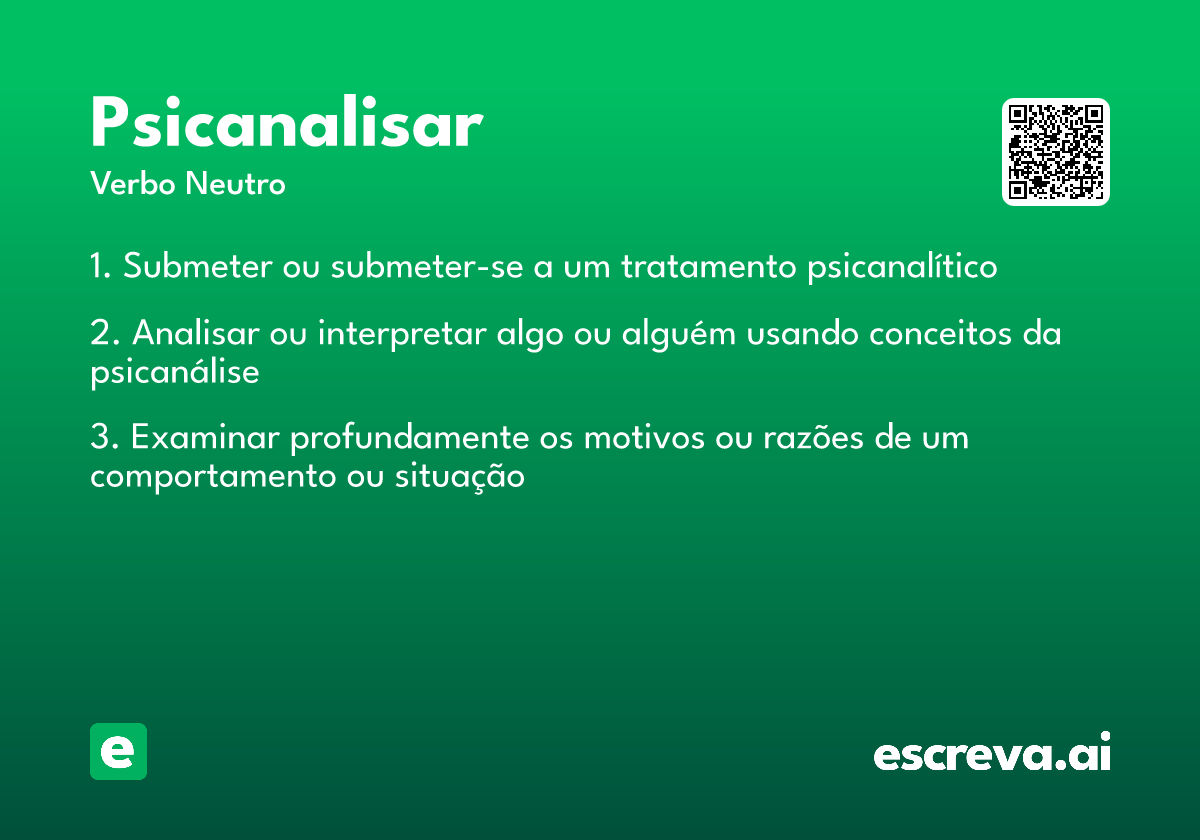 Psicanalisar
Verbo Neutro

1. Submeter ou submeter-se a um tratamento psicanalítico

2. Analisar ou interpretar algo ou alguém usando conceitos da psicanálise

3. Examinar profundamente os motivos ou razões de um comportamento ou situação

e

escreva.ai